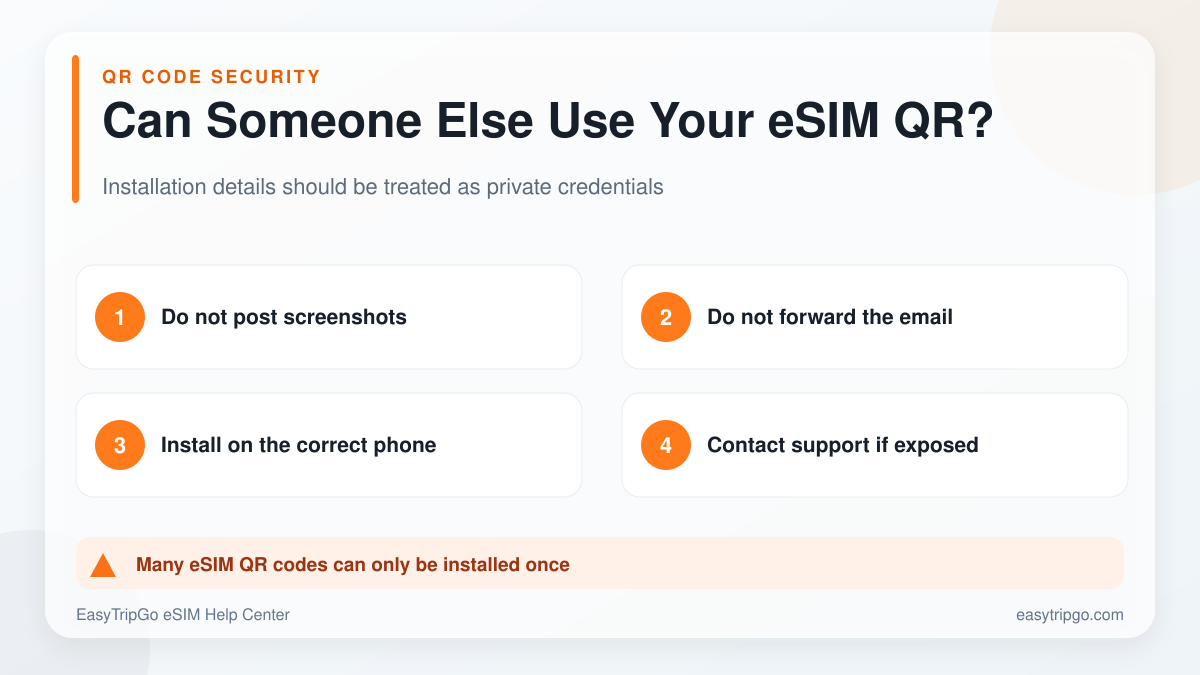 QR CODE SECURITY

Can Someone Else Use Your eSIM QR?

Installation details should be treated as private credentials

1 Do not post screenshots

2 Do not forward the email

3 Install on the correct phone

4 Contact support if exposed

Many eSIM QR codes can only be installed once

EasyTripGo eSIM Help Center

easytripgo.com